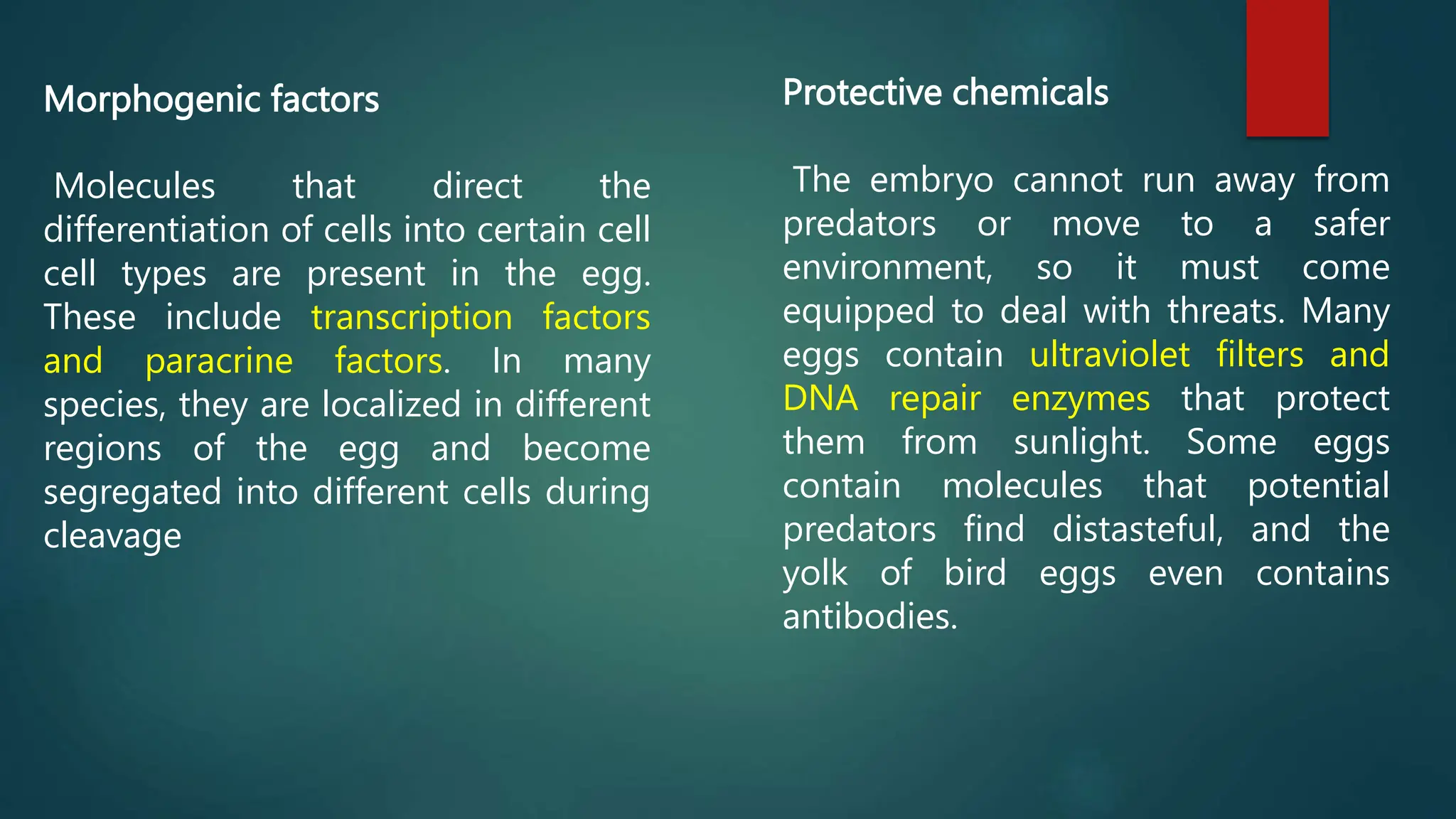 Morphogenic factors

Molecules that direct the differentiation of cells into certain cell cell types are present in the egg. These include transcription factors and paracrine factors. In many species, they are localized in different regions of the egg and become segregated into different cells during cleavage

Protective chemicals

The embryo cannot run away from predators or move to a safer environment, so it must come equipped to deal with threats. Many eggs contain ultraviolet filters and DNA repair enzymes that protect them from sunlight. Some eggs contain molecules that potential predators find distasteful, and the yolk of bird eggs even contains antibodies.